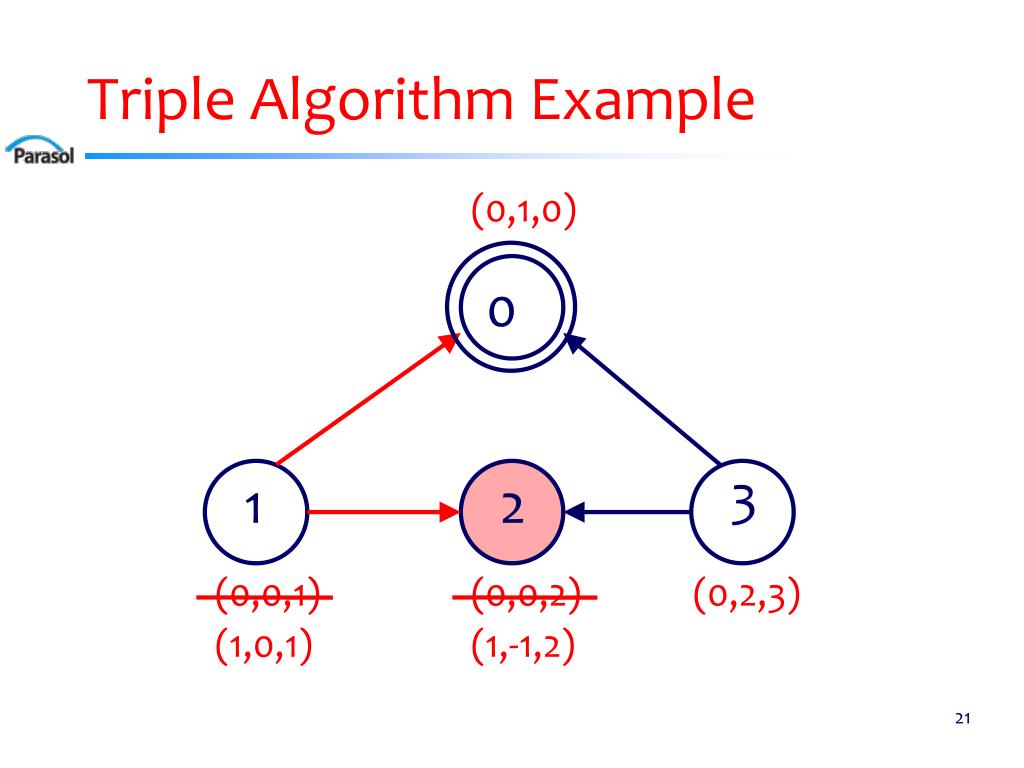 Triple Algorithm Example

Parasol

(0,1,0)

0

1

2

3

~~(0,0,1)~~
(1,0,1)

~~(0,0,2)~~
(1,-1,2)

(0,2,3)

21